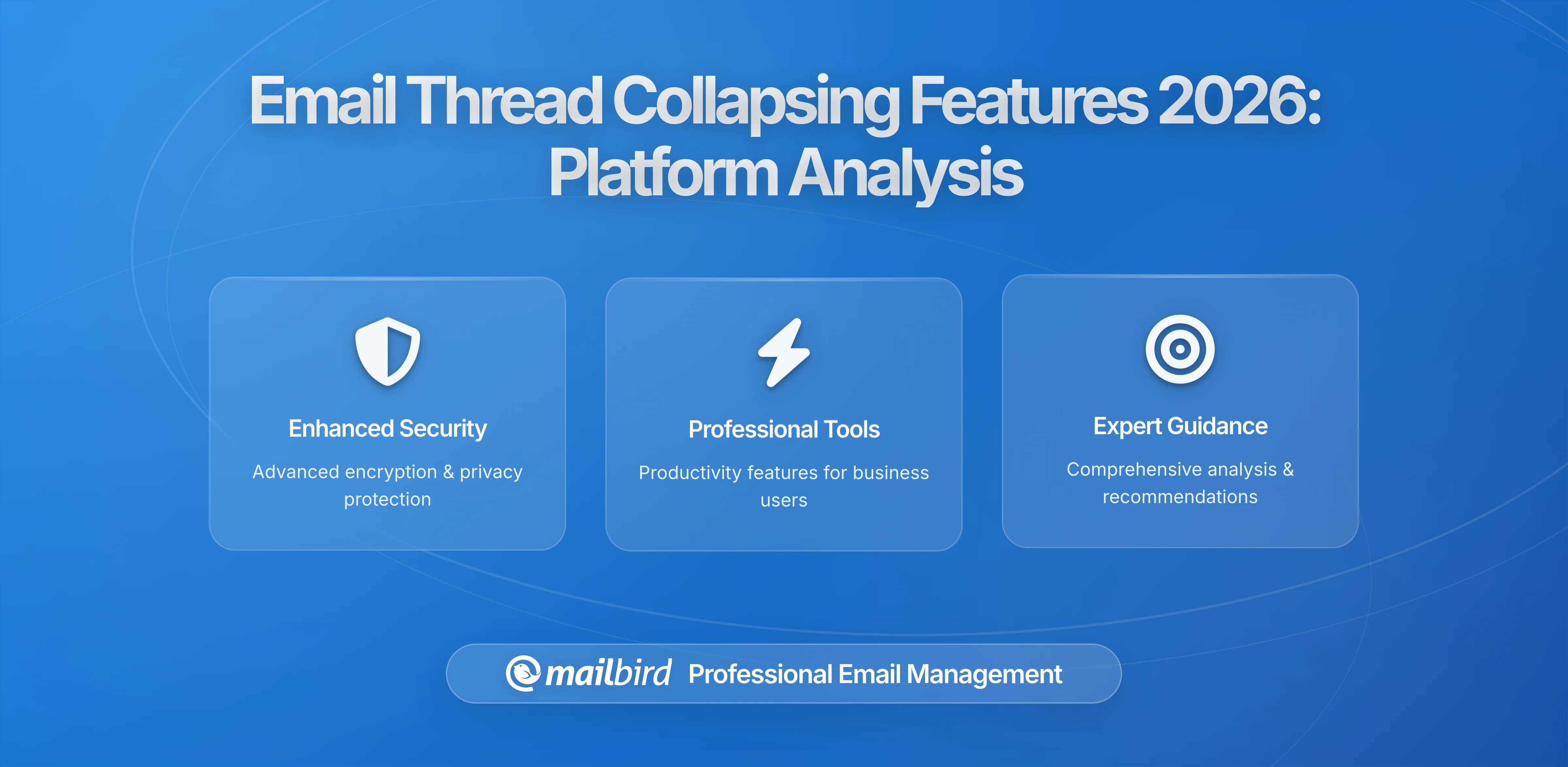 Email Thread Collapsing Features 2026: Platform Analysis

Enhanced Security

Advanced encryption & privacy protection

Professional Tools

Productivity features for business users

Expert Guidance

Comprehensive analysis & recommendations

mailbird Professional Email Management